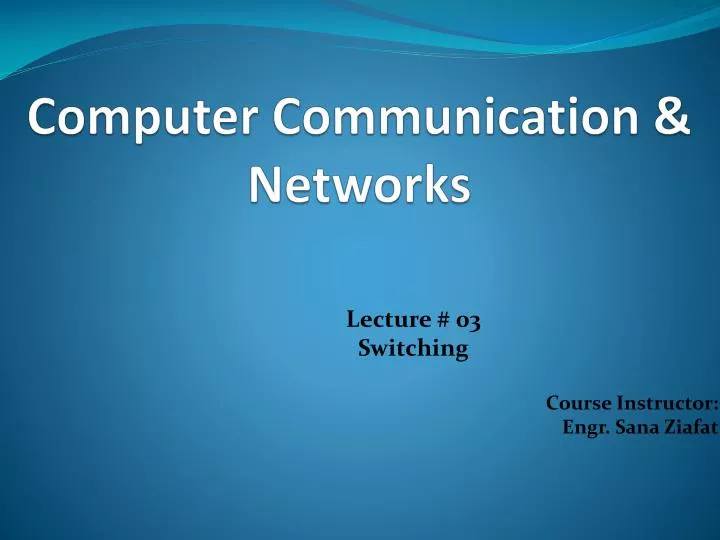 Computer Communication & Networks

Lecture # 03
Switching

Course Instructor:
Engr. Sana Ziafat